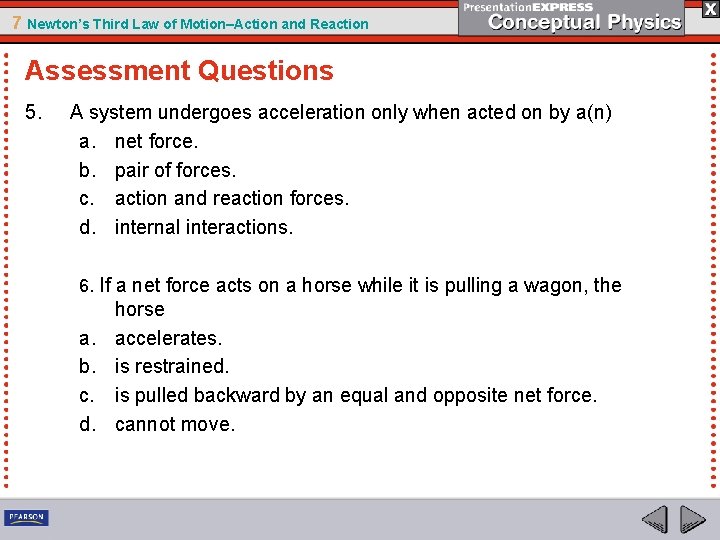 7 Newton's Third Law of Motion–Action and Reaction

PresentationEXPRESS
Conceptual Physics

X

Assessment Questions

5. A system undergoes acceleration only when acted on by a(n)
a. net force.
b. pair of forces.
c. action and reaction forces.
d. internal interactions.

6. If a net force acts on a horse while it is pulling a wagon, the horse
a. accelerates.
b. is restrained.
c. is pulled backward by an equal and opposite net force.
d. cannot move.

PEARSON